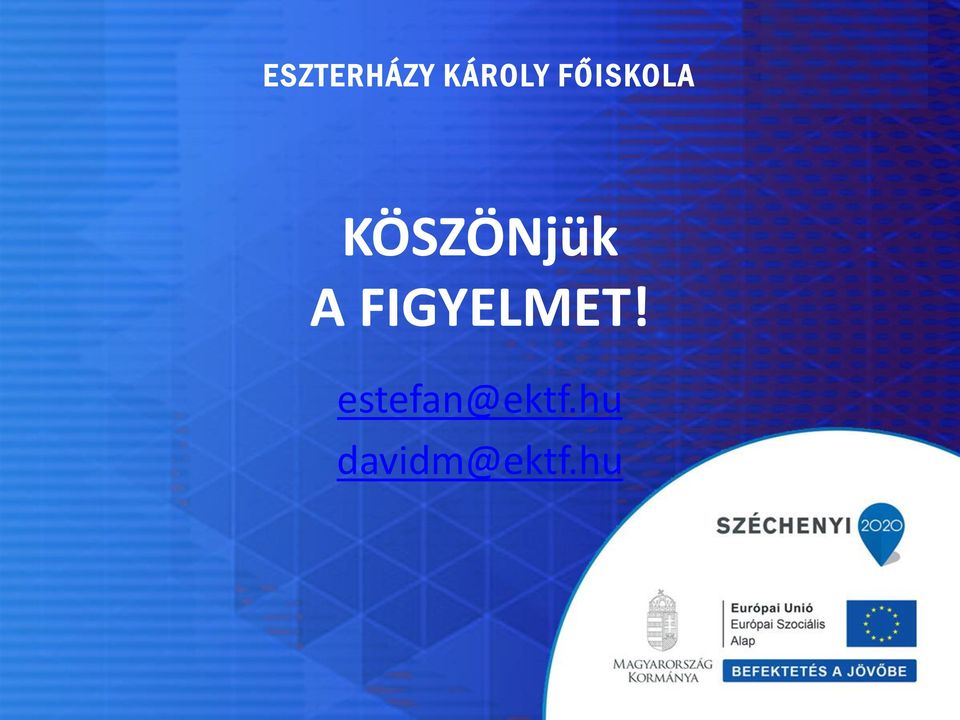 ESZTERHÁZY KÁROLY FŐISKOLA

KÖSZÖNjük
A FIGYELMET!

estefan@ektf.hu
davidm@ektf.hu

SZÉCHENYI 2020

MAGYARORSZÁG KORMÁNYA

Európai Unió
Európai Szociális Alap

BEFEKTETÉS A JÖVŐBE